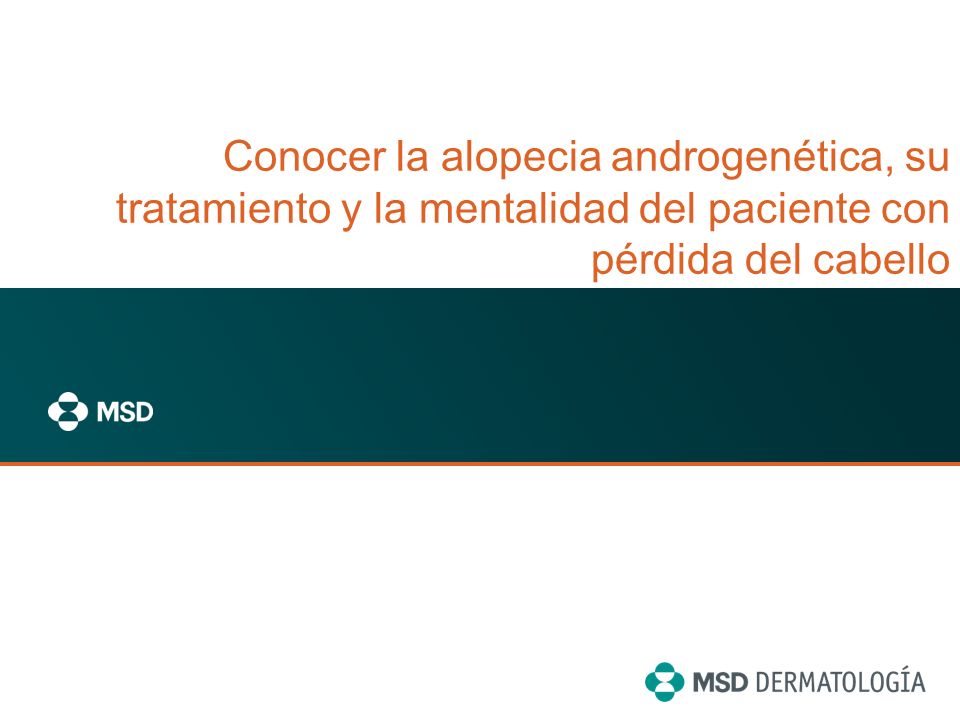 Conocer la alopecia androgenética, su tratamiento y la mentalidad del paciente con pérdida del cabello

MSD

MSD DERMATOLOGÍA